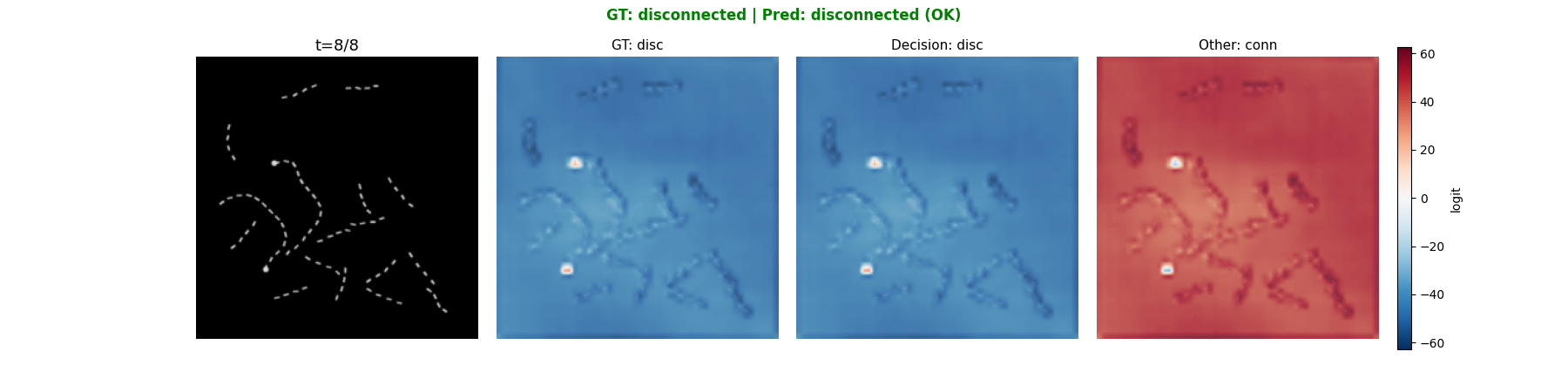 GT: disconnected | Pred: disconnected (OK)

t=8/8

GT: disc

Decision: disc

Other: conn

60
40
20
0
−20
−40
−60
logit